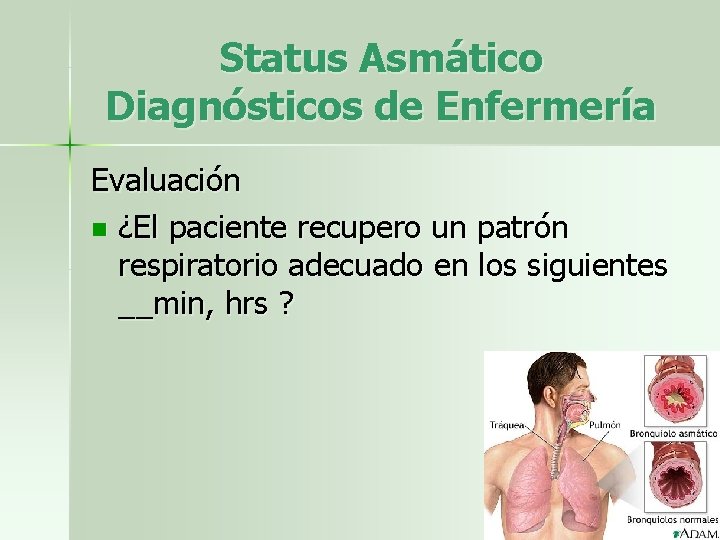 Status Asmático
Diagnósticos de Enfermería

Evaluación

¿El paciente recupero un patrón respiratorio adecuado en los siguientes __min, hrs ?

Tráquea
Pulmón
Bronquiolo asmático
Bronquiolos normales
ADAM.